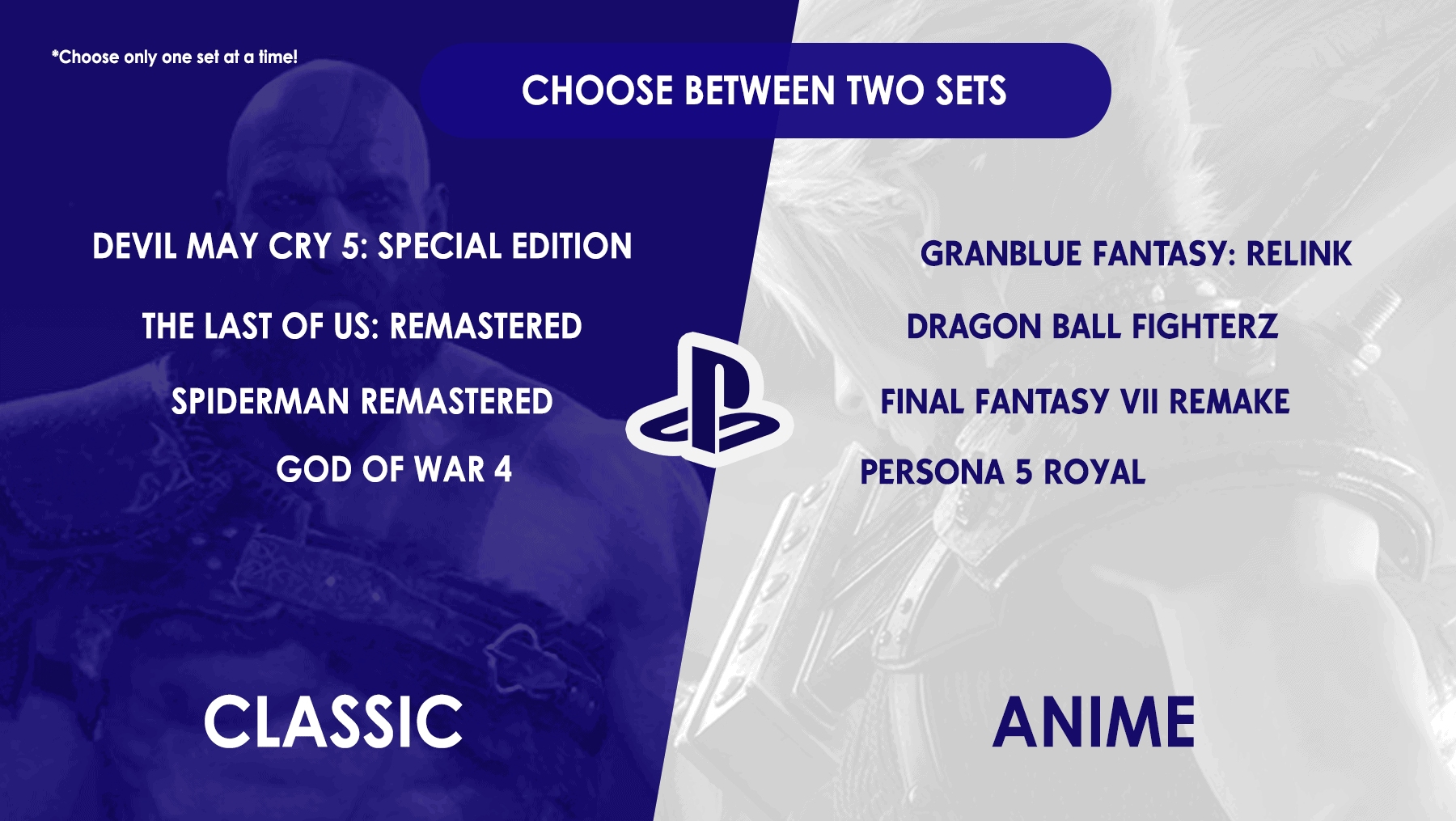 *Choose only one set at a time!

CHOOSE BETWEEN TWO SETS

DEVIL MAY CRY 5: SPECIAL EDITION

THE LAST OF US: REMASTERED

SPIDERMAN REMASTERED

GOD OF WAR 4

CLASSIC

GRANBLUE FANTASY: RELINK

DRAGON BALL FIGHTERZ

FINAL FANTASY VII REMAKE

PERSONA 5 ROYAL

ANIME